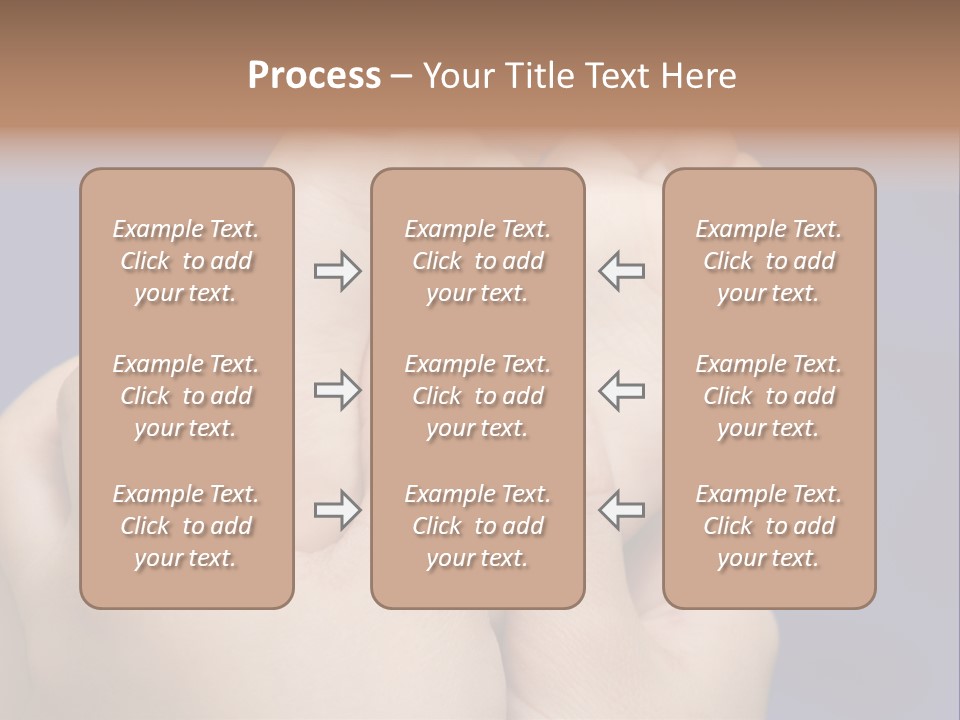 Process – Your Title Text Here

Example Text. Click to add your text.

Example Text. Click to add your text.

Example Text. Click to add your text.

Example Text. Click to add your text.

Example Text. Click to add your text.

Example Text. Click to add your text.

Example Text. Click to add your text.

Example Text. Click to add your text.

Example Text. Click to add your text.